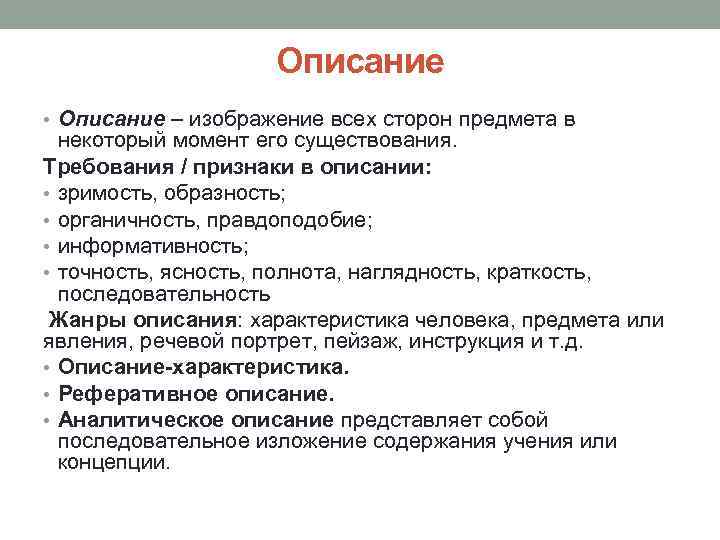 Описание

• Описание – изображение всех сторон предмета в некоторый момент его существования.

Требования / признаки в описании:

• зримость, образность;
• органичность, правдоподобие;
• информативность;
• точность, ясность, полнота, наглядность, краткость, последовательность

Жанры описания: характеристика человека, предмета или явления, речевой портрет, пейзаж, инструкция и т.д.

• Описание-характеристика.
• Реферативное описание.
• Аналитическое описание представляет собой последовательное изложение содержания учения или концепции.